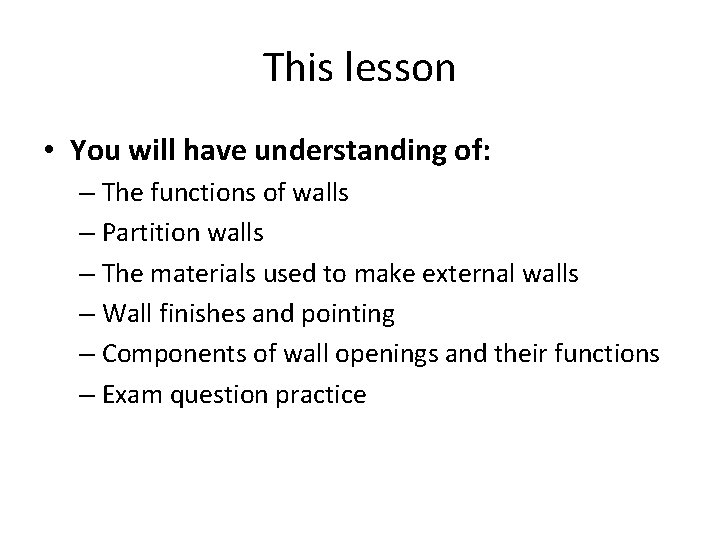 This lesson

• You will have understanding of:
– The functions of walls
– Partition walls
– The materials used to make external walls
– Wall finishes and pointing
– Components of wall openings and their functions
– Exam question practice